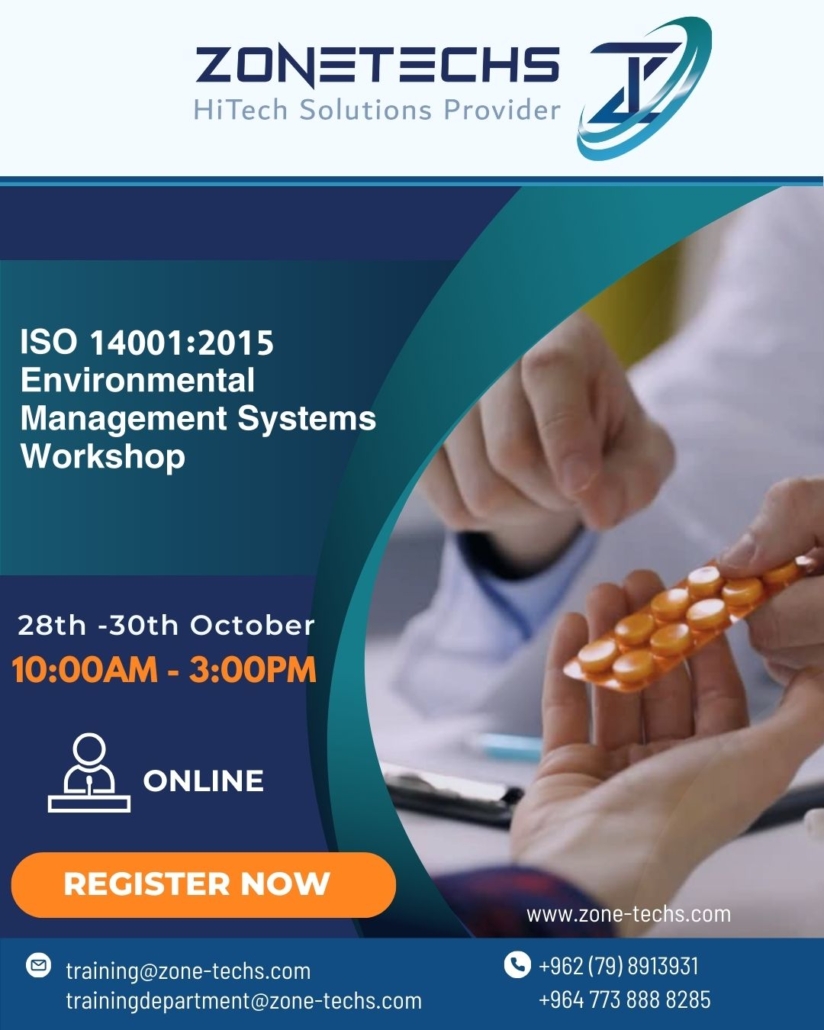 ZONETECHS
HiTech Solutions Provider

ISO 14001:2015 Environmental Management Systems Workshop

28th -30th October
10:00AM - 3:00PM

ONLINE

REGISTER NOW

www.zone-techs.com

training@zone-techs.com
trainingdepartment@zone-techs.com

+962 (79) 8913931
+964 773 888 8285